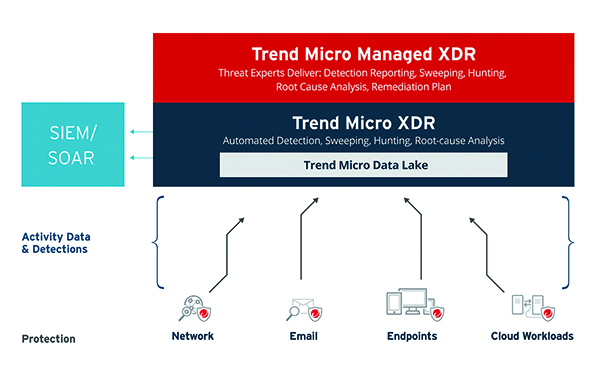 Trend Micro Managed XDR
Threat Experts Deliver: Detection Reporting, Sweeping, Hunting, Root Cause Analysis, Remediation Plan

SIEM/
SOAR

Trend Micro XDR
Automated Detection, Sweeping, Hunting, Root-cause Analysis

Trend Micro Data Lake

Activity Data & Detections

Protection

Network

Email

Endpoints

Cloud Workloads